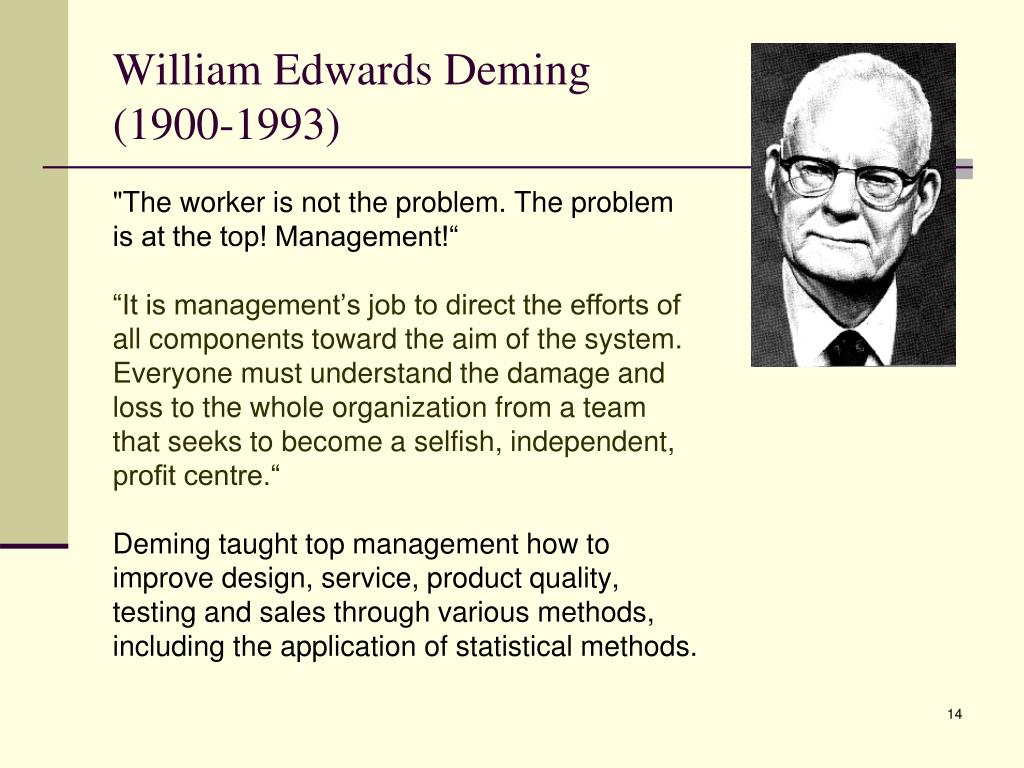 William Edwards Deming (1900-1993)

"The worker is not the problem. The problem is at the top! Management!“

“It is management’s job to direct the efforts of all components toward the aim of the system. Everyone must understand the damage and loss to the whole organization from a team that seeks to become a selfish, independent, profit centre.“

Deming taught top management how to improve design, service, product quality, testing and sales through various methods, including the application of statistical methods.

14